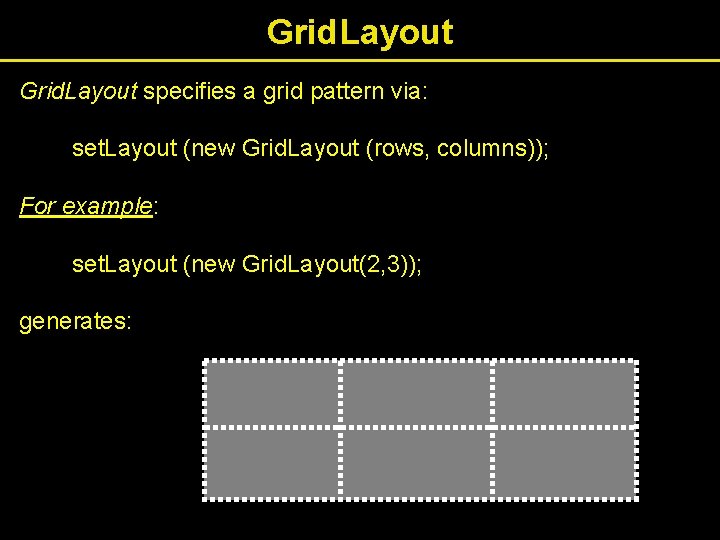 GridLayout

GridLayout specifies a grid pattern via:

setLayout (new GridLayout (rows, columns));

For example:

setLayout (new GridLayout(2,3));

generates: